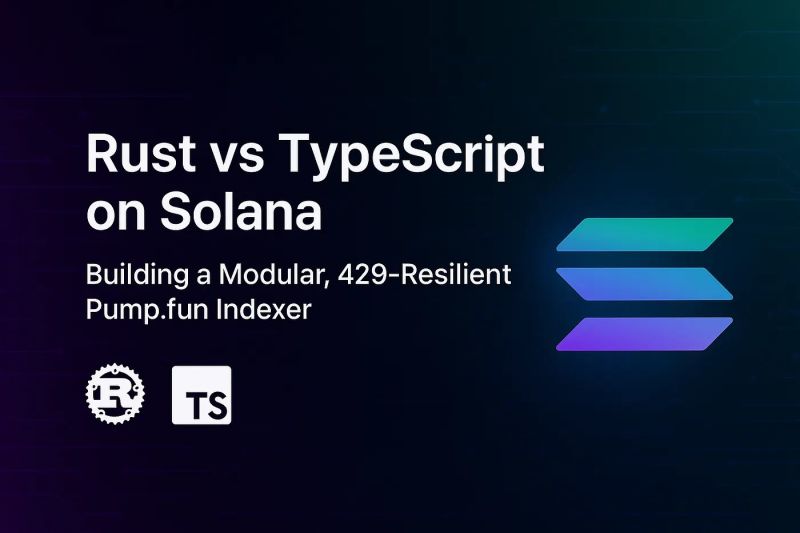 Rust vs TypeScript on Solana

Building a Modular, 429-Resilient Pump.fun Indexer

R

TS